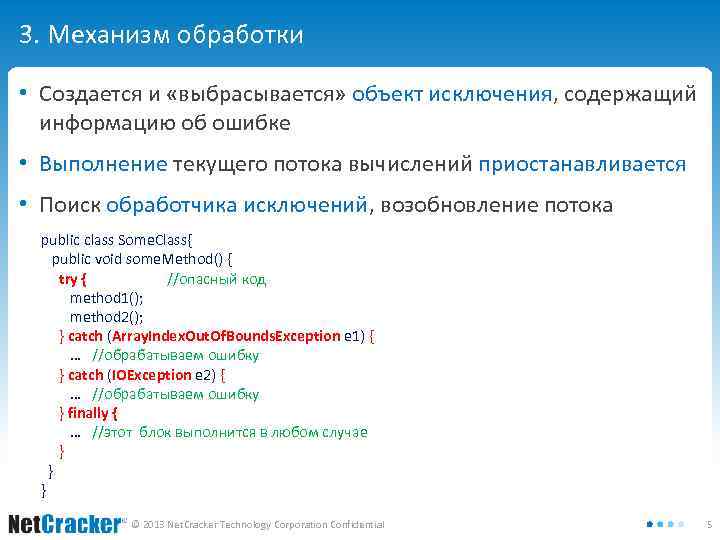 3. Механизм обработки

• Создается и «выбрасывается» объект исключения, содержащий информацию об ошибке

• Выполнение текущего потока вычислений приостанавливается

• Поиск обработчика исключений, возобновление потока

public class SomeClass{
  public void someMethod() {
    try {           //опасный код
      method1();
      method2();
    } catch (ArrayIndexOutOfBoundsException e1) {
      … //обрабатываем ошибку
    } catch (IOException e2) {
      … //обрабатываем ошибку
    } finally {
      … //этот блок выполнится в любом случае
    }
  }
}

NetCracker™ © 2013 NetCracker Technology Corporation Confidential

5